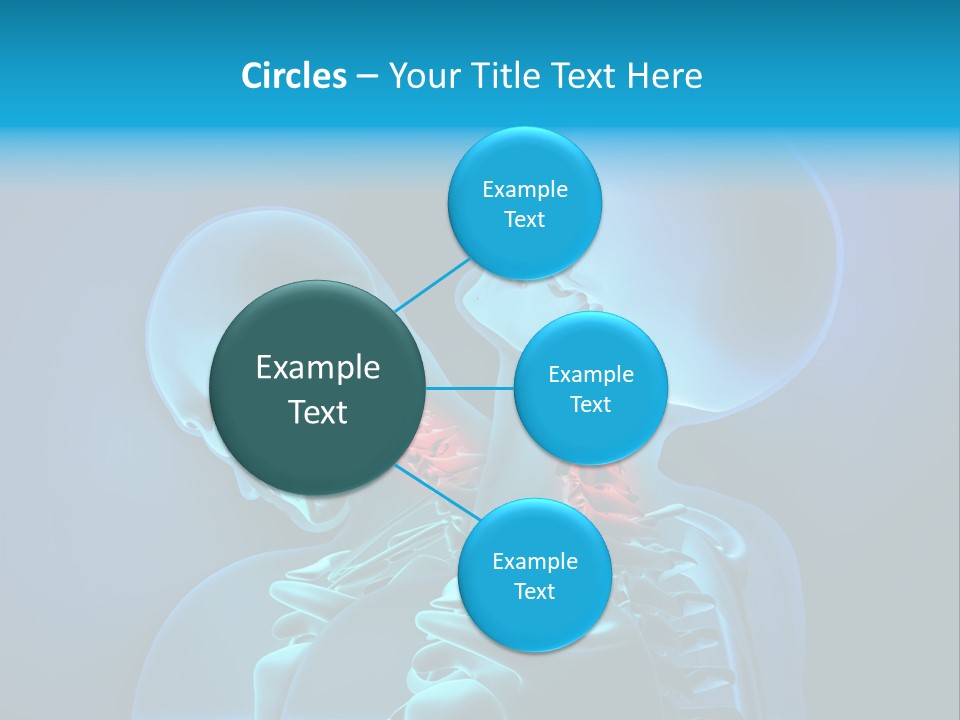 Circles – Your Title Text Here

Example Text

Example Text

Example Text

Example Text